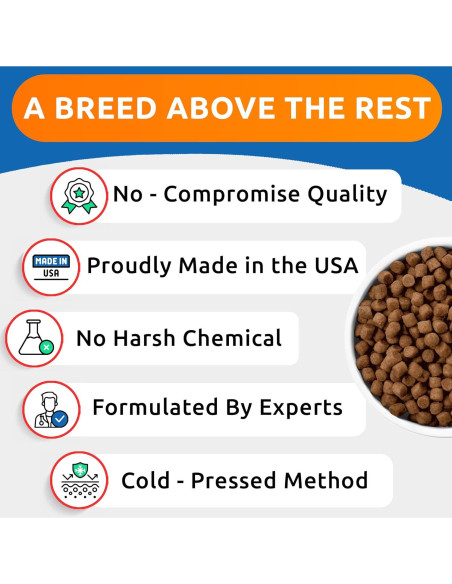 A BREED ABOVE THE REST

No - Compromise Quality

MADE IN USA

Proudly Made in the USA

No Harsh Chemical

Formulated By Experts

Cold - Pressed Method